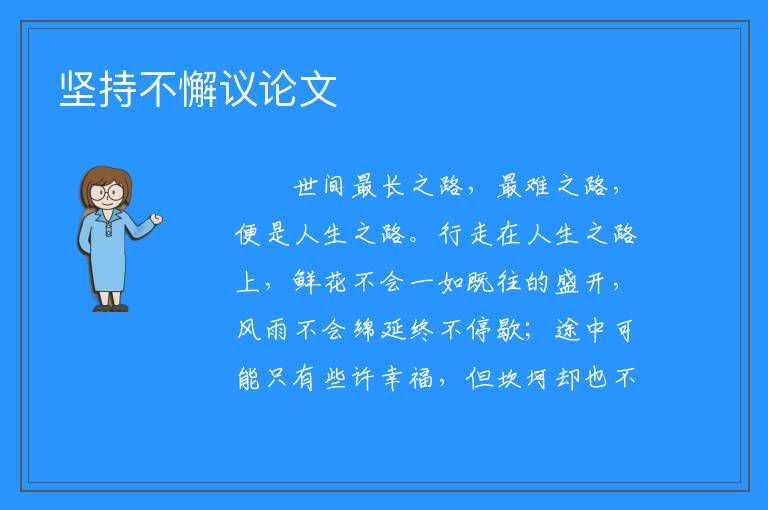 坚持不懈议论文

世间最长之路，最难之路，便是人生之路。行走在人生之路上，鲜花不会一如既往的盛开，风雨不会绵延终不停歇；途中可能只有些许幸福，但坎坷却也不